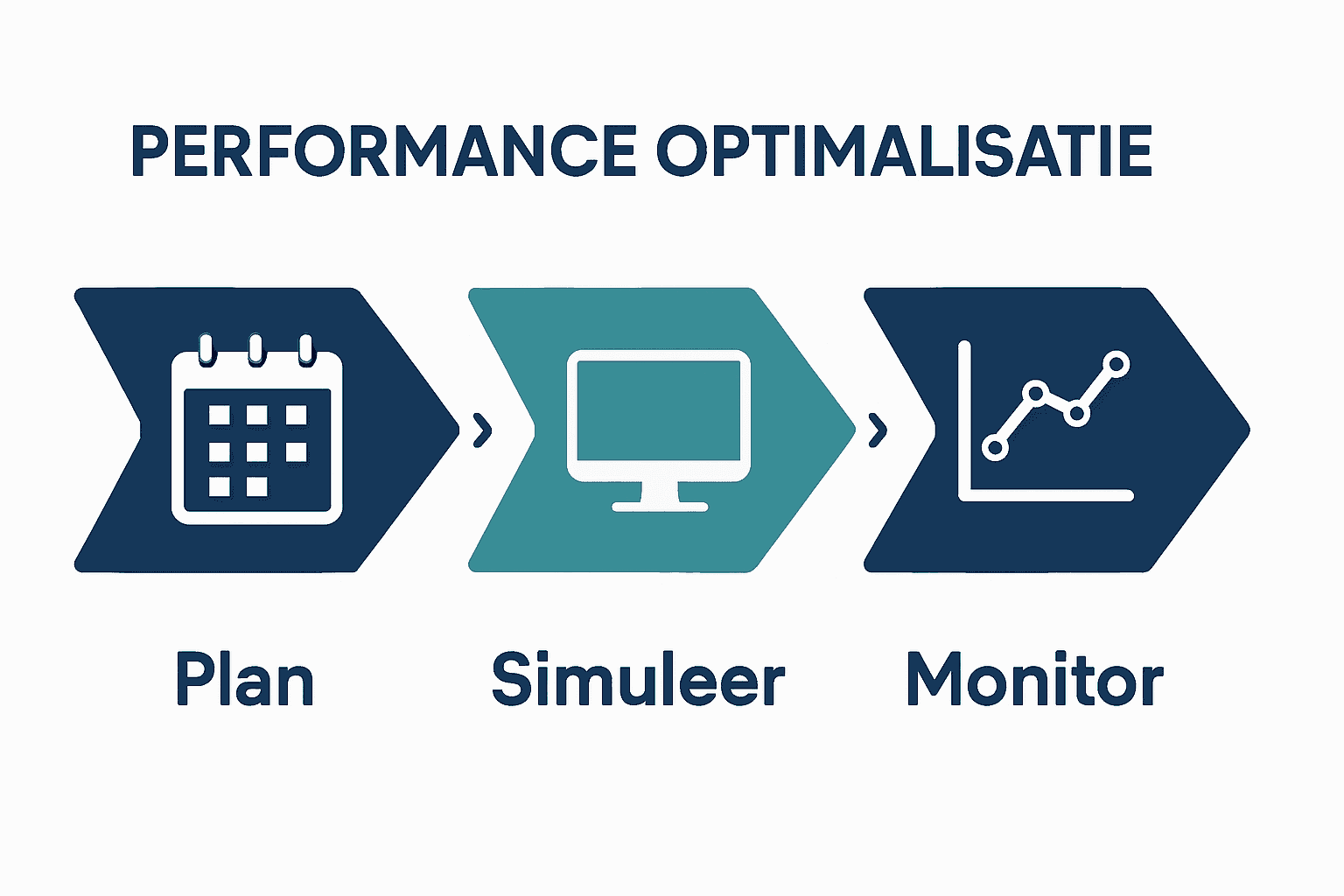 PERFORMANCE OPTIMALISATIE

Plan

Simuleer

Monitor